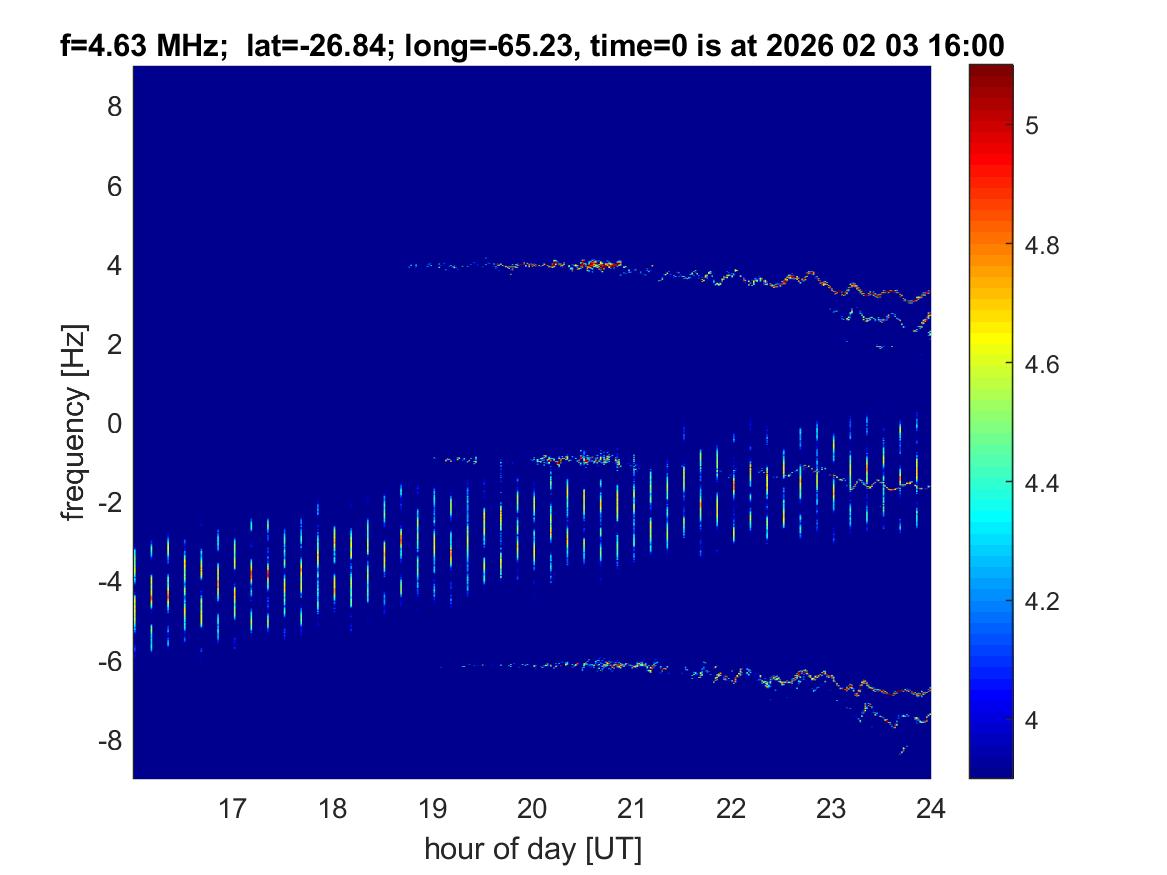 f=4.63 MHz;  lat=-26.84; long=-65.23, time=0 is at 2026 02 03 16:00

8
6
4
2
0
-2
-4
-6
-8

frequency [Hz]

17 18 19 20 21 22 23 24

hour of day [UT]

5
4.8
4.6
4.4
4.2
4